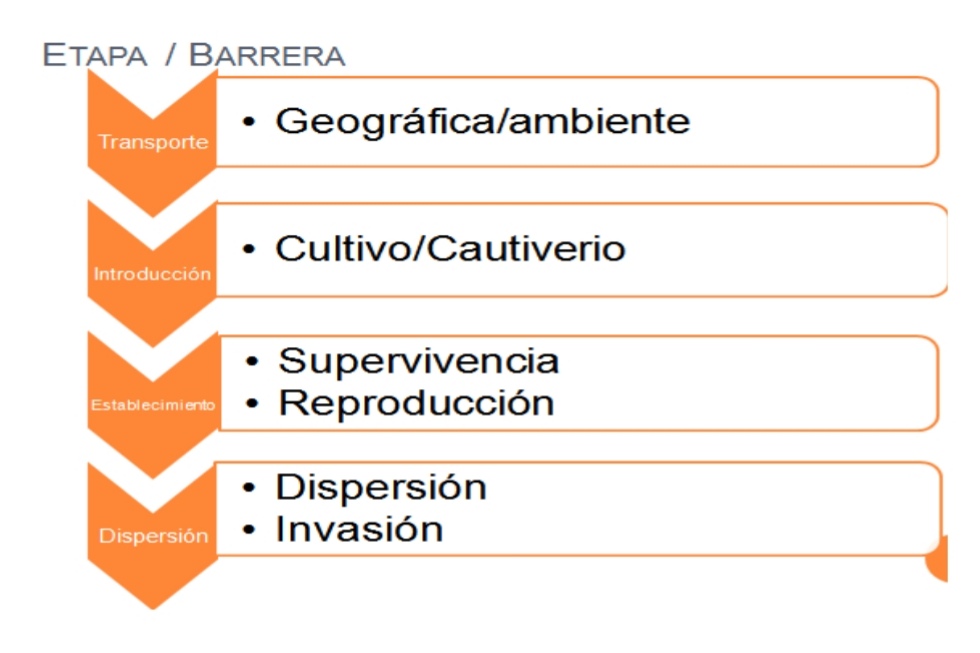 ETAPA / BARRERA

Transporte
• Geográfica/ambiente

Introducción
• Cultivo/Cautiverio

Establecimiento
• Supervivencia
• Reproducción

Dispersión
• Dispersión
• Invasión